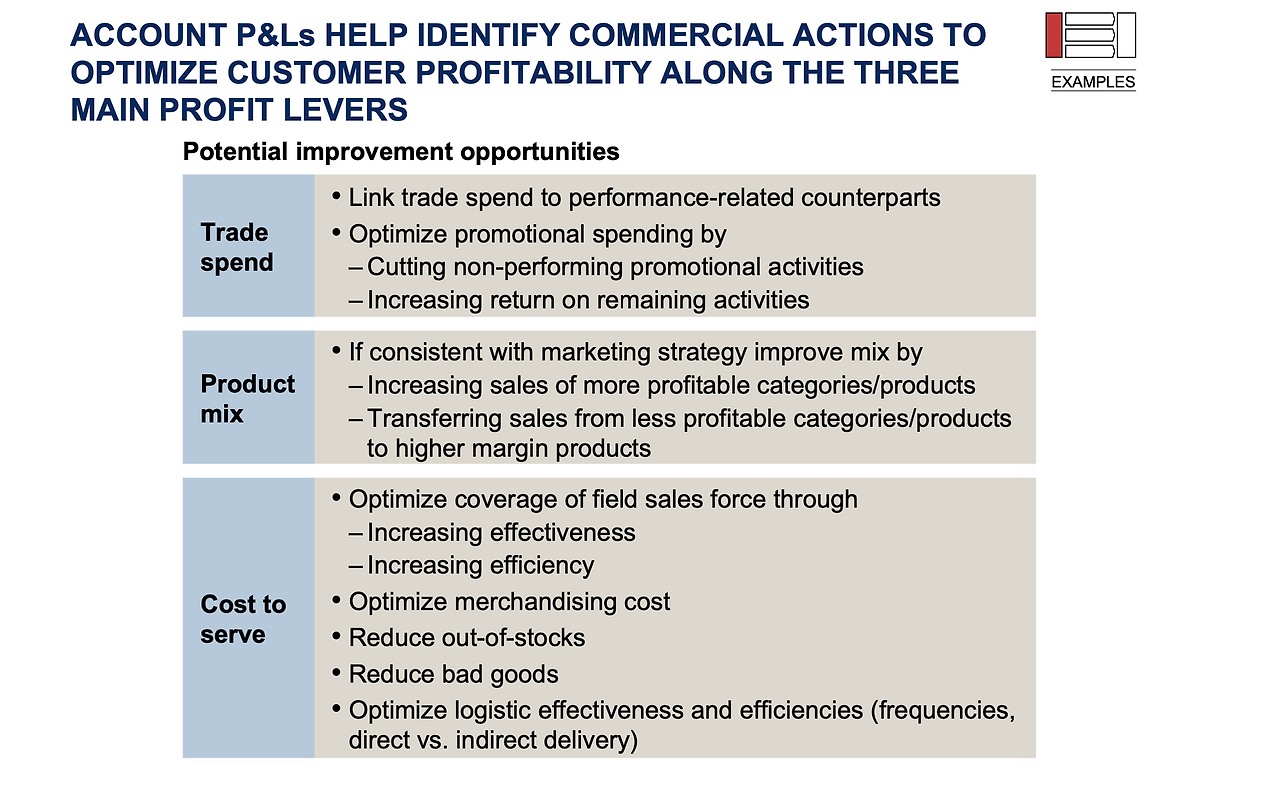 ACCOUNT P&Ls HELP IDENTIFY COMMERCIAL ACTIONS TO OPTIMIZE CUSTOMER PROFITABILITY ALONG THE THREE MAIN PROFIT LEVERS

EXAMPLES

Potential improvement opportunities

Trade spend

• Link trade spend to performance-related counterparts
• Optimize promotional spending by
– Cutting non-performing promotional activities
– Increasing return on remaining activities

Product mix

• If consistent with marketing strategy improve mix by
– Increasing sales of more profitable categories/products
– Transferring sales from less profitable categories/products to higher margin products

Cost to serve

• Optimize coverage of field sales force through
– Increasing effectiveness
– Increasing efficiency
• Optimize merchandising cost
• Reduce out-of-stocks
• Reduce bad goods
• Optimize logistic effectiveness and efficiencies (frequencies, direct vs. indirect delivery)